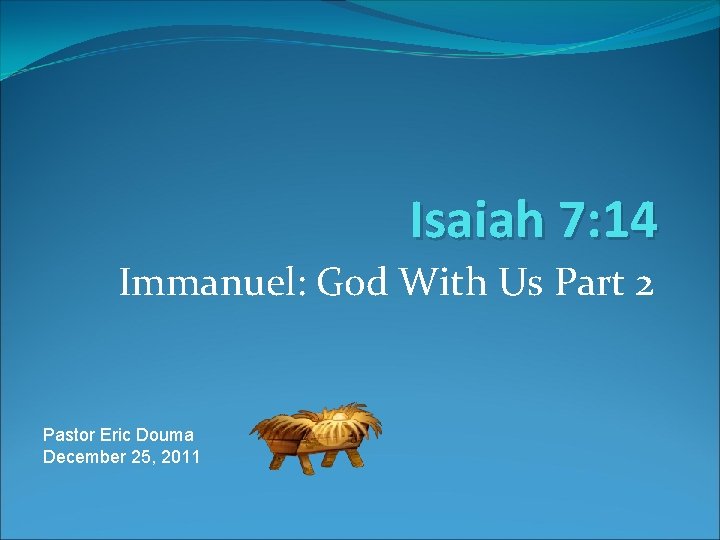 Isaiah 7:14

Immanuel: God With Us Part 2

Pastor Eric Douma
December 25, 2011